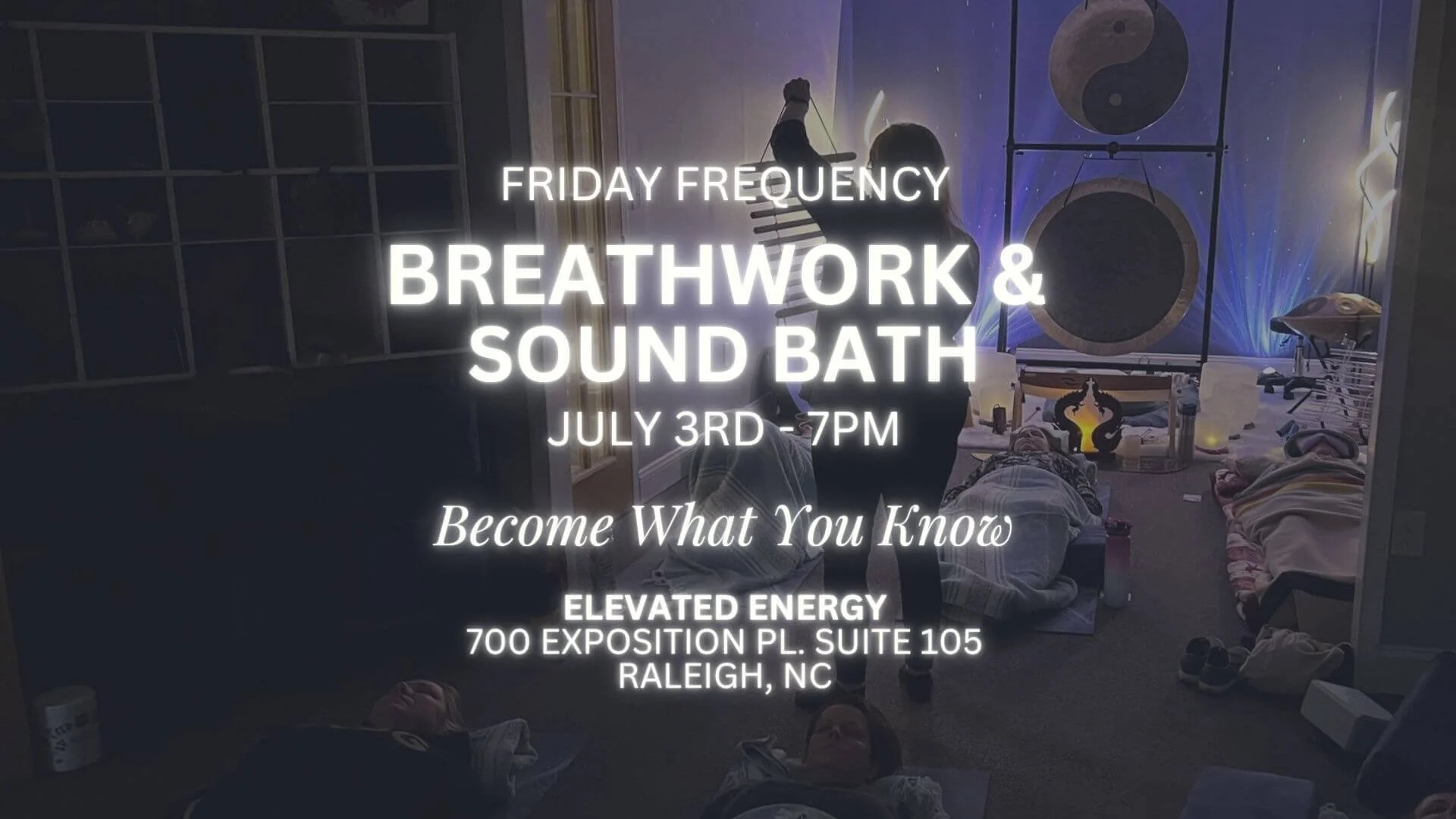 FRIDAY FREQUENCY

BREATHWORK & SOUND BATH

JULY 3RD - 7PM

Become What You Know

ELEVATED ENERGY
700 EXPOSITION PL. SUITE 105
RALEIGH, NC